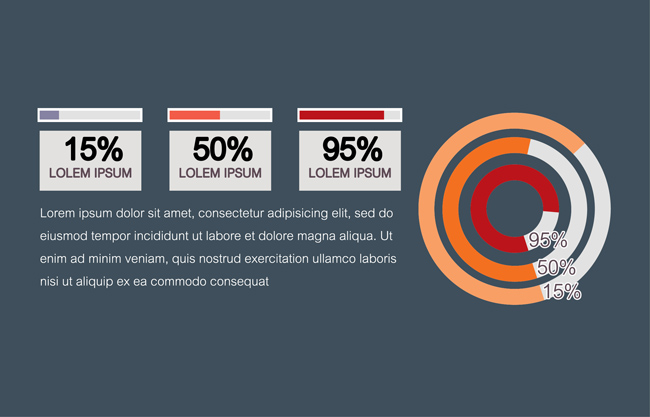 15%
LOLEM IPSUM

50%
LOLEM IPSUM

95%
LOLEM IPSUM

Lorem ipsum dolor sit amet, consectetur adipisicing elit, sed do eiusmod tempor incididunt ut labore et dolore magna aliqua. Ut enim ad minim veniam, quis nostrud exercitation ullamco laboris nisi ut aliquip ex ea commodo consequat

95%
50%
15%